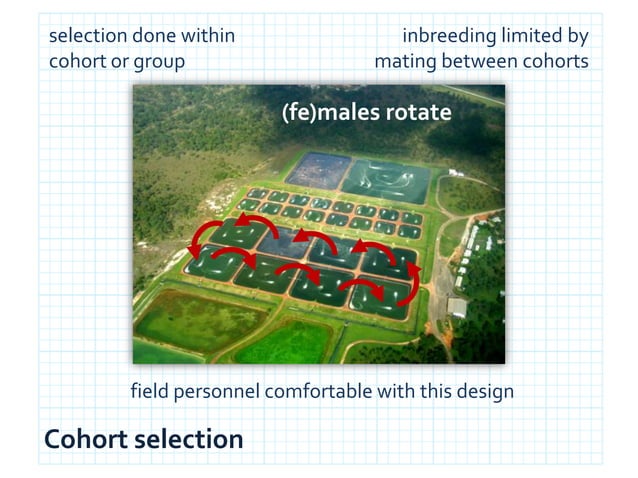 selection done within cohort or group

inbreeding limited by mating between cohorts

(fe)males rotate

field personnel comfortable with this design

Cohort selection